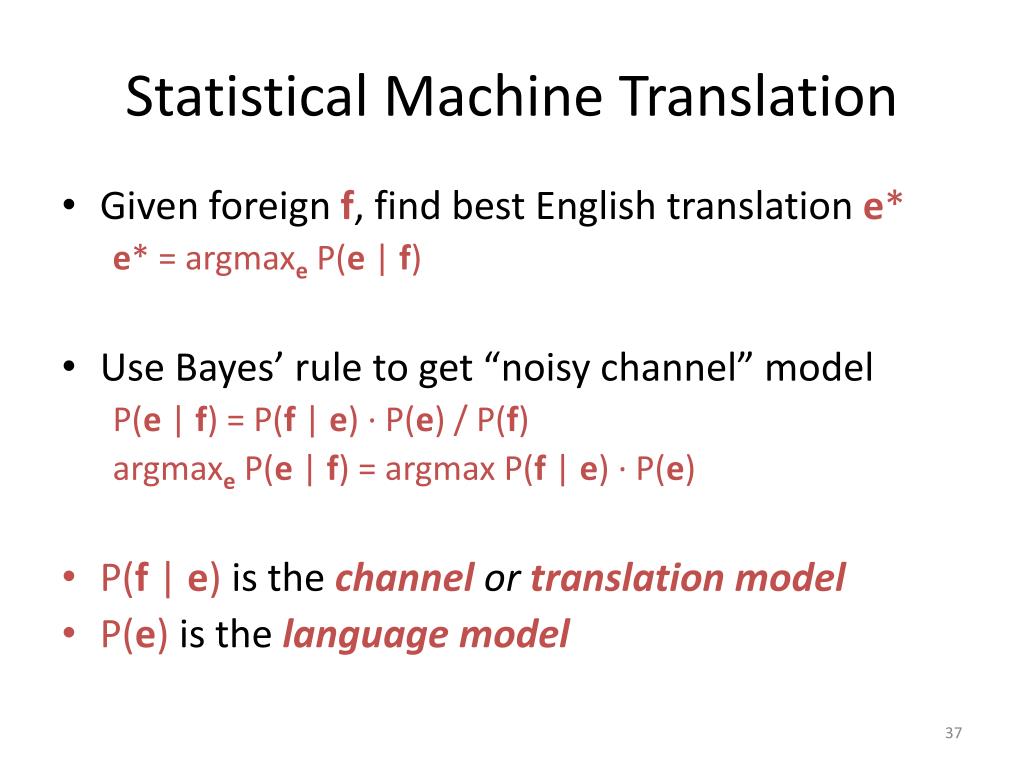 Statistical Machine Translation

• Given foreign f, find best English translation e*
e* = argmax$_e$ P(e | f)

• Use Bayes' rule to get "noisy channel" model
P(e | f) = P(f | e) · P(e) / P(f)
argmax$_e$ P(e | f) = argmax P(f | e) · P(e)

• P(f | e) is the channel or translation model
• P(e) is the language model

37